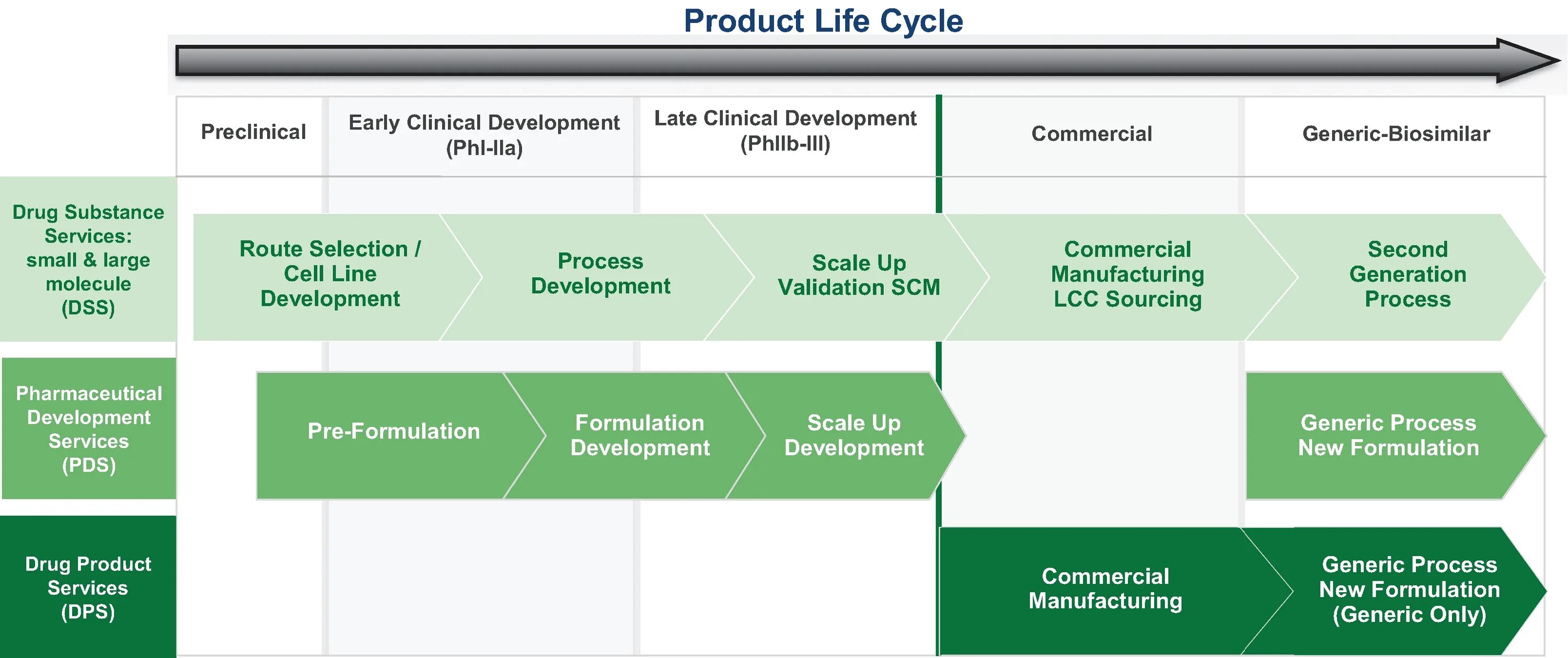 Product Life Cycle

Preclinical

Early Clinical Development (PhI-IIa)

Late Clinical Development (PhIIb-III)

Commercial

Generic-Biosimilar

Drug Substance Services: small & large molecule (DSS)

Route Selection / Cell Line Development

Process Development

Scale Up Validation SCM

Commercial Manufacturing LCC Sourcing

Second Generation Process

Pharmaceutical Development Services (PDS)

Pre-Formulation

Formulation Development

Scale Up Development

Generic Process New Formulation

Drug Product Services (DPS)

Commercial Manufacturing

Generic Process New Formulation (Generic Only)